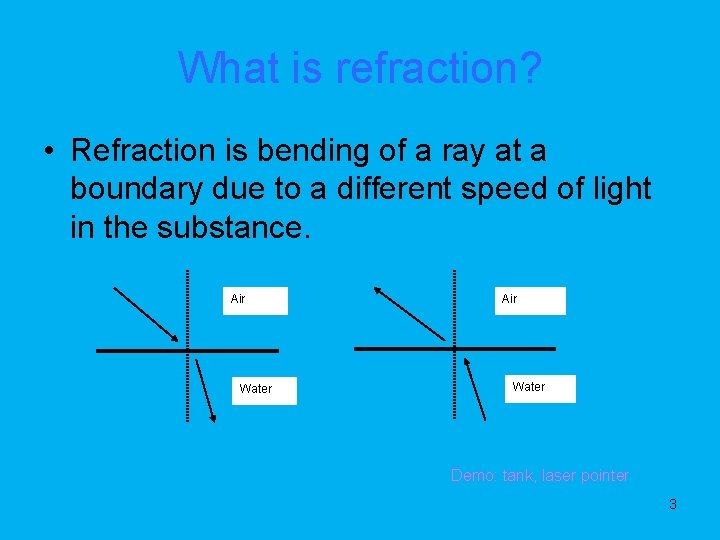 What is refraction?

• Refraction is bending of a ray at a boundary due to a different speed of light in the substance.

Air

Water

Air

Water

Demo: tank, laser pointer

3